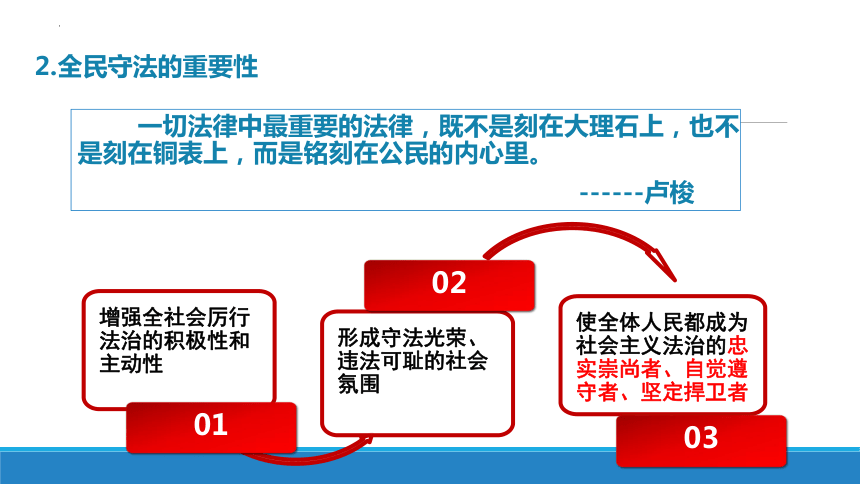 2.全民守法的重要性

一切法律中最重要的法律，既不是刻在大理石上，也不是刻在铜表上，而是铭刻在公民的内心里。

------卢梭

增强全社会厉行法治的积极性和主动性

01

02

形成守法光荣、违法可耻的社会氛围

使全体人民都成为社会主义法治的忠实崇尚者、自觉遵守者、坚定捍卫者

03